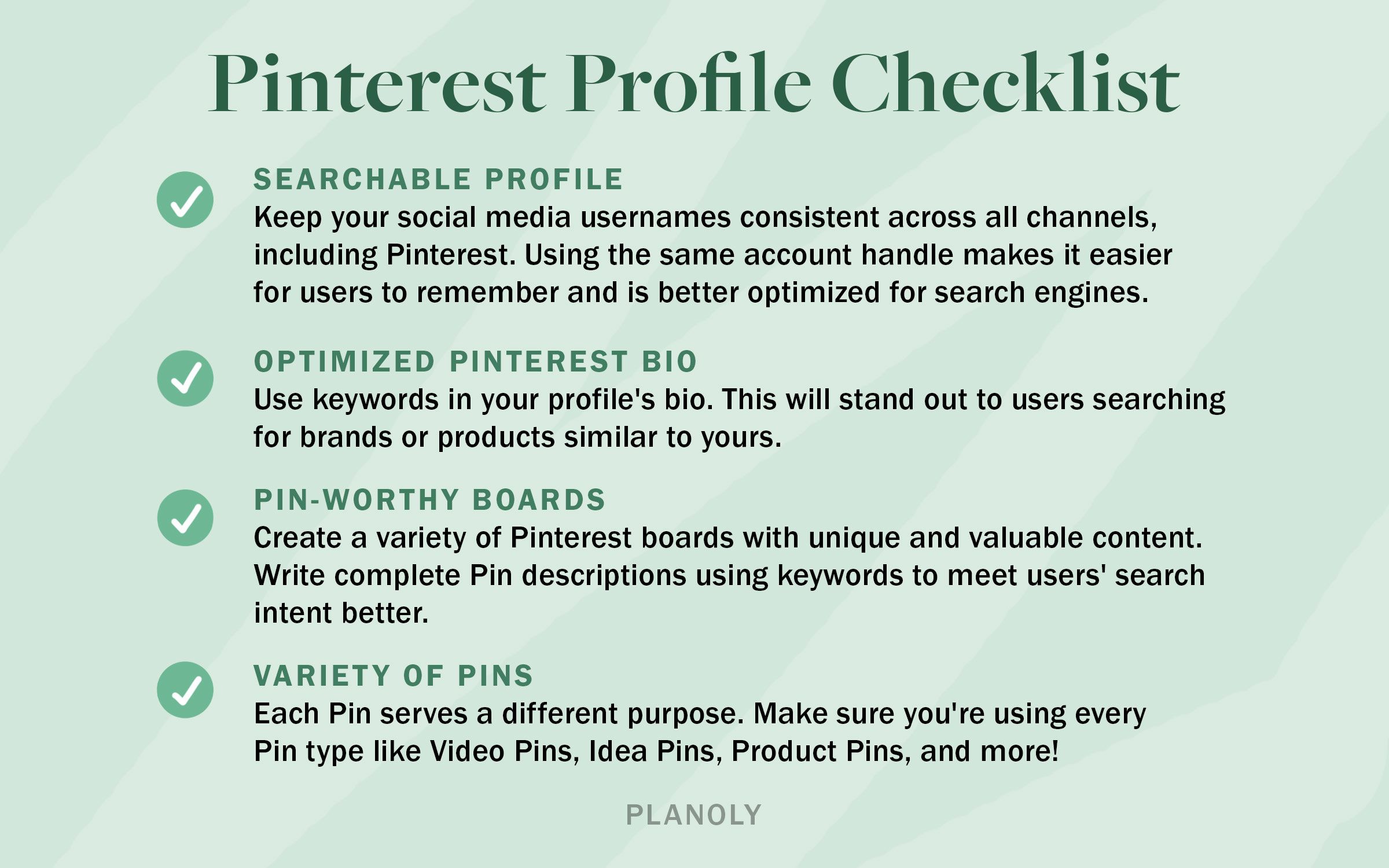 Pinterest Profile Checklist

SEARCHABLE PROFILE
Keep your social media usernames consistent across all channels, including Pinterest. Using the same account handle makes it easier for users to remember and is better optimized for search engines.

OPTIMIZED PINTEREST BIO
Use keywords in your profile's bio. This will stand out to users searching for brands or products similar to yours.

PIN-WORTHY BOARDS
Create a variety of Pinterest boards with unique and valuable content. Write complete Pin descriptions using keywords to meet users' search intent better.

VARIETY OF PINS
Each Pin serves a different purpose. Make sure you're using every Pin type like Video Pins, Idea Pins, Product Pins, and more!

PLANOLY